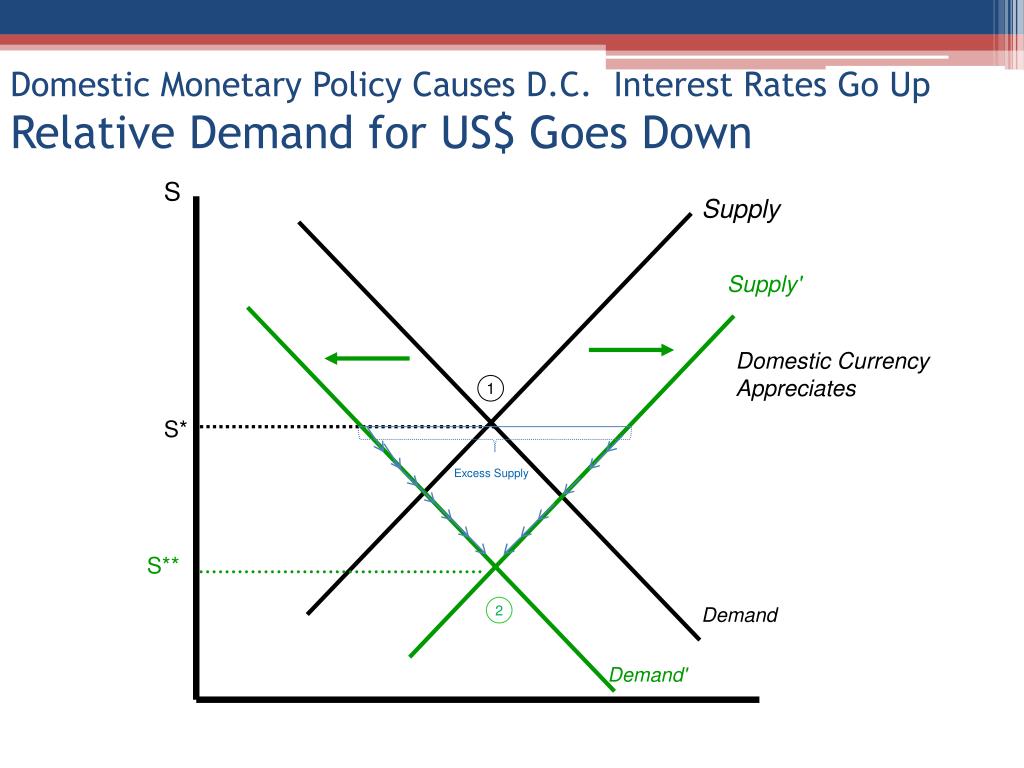 Domestic Monetary Policy Causes D.C. Interest Rates Go Up
Relative Demand for US$ Goes Down

S
Supply
Supply'
Domestic Currency Appreciates
1
S*
Excess Supply
S**
2
Demand
Demand'